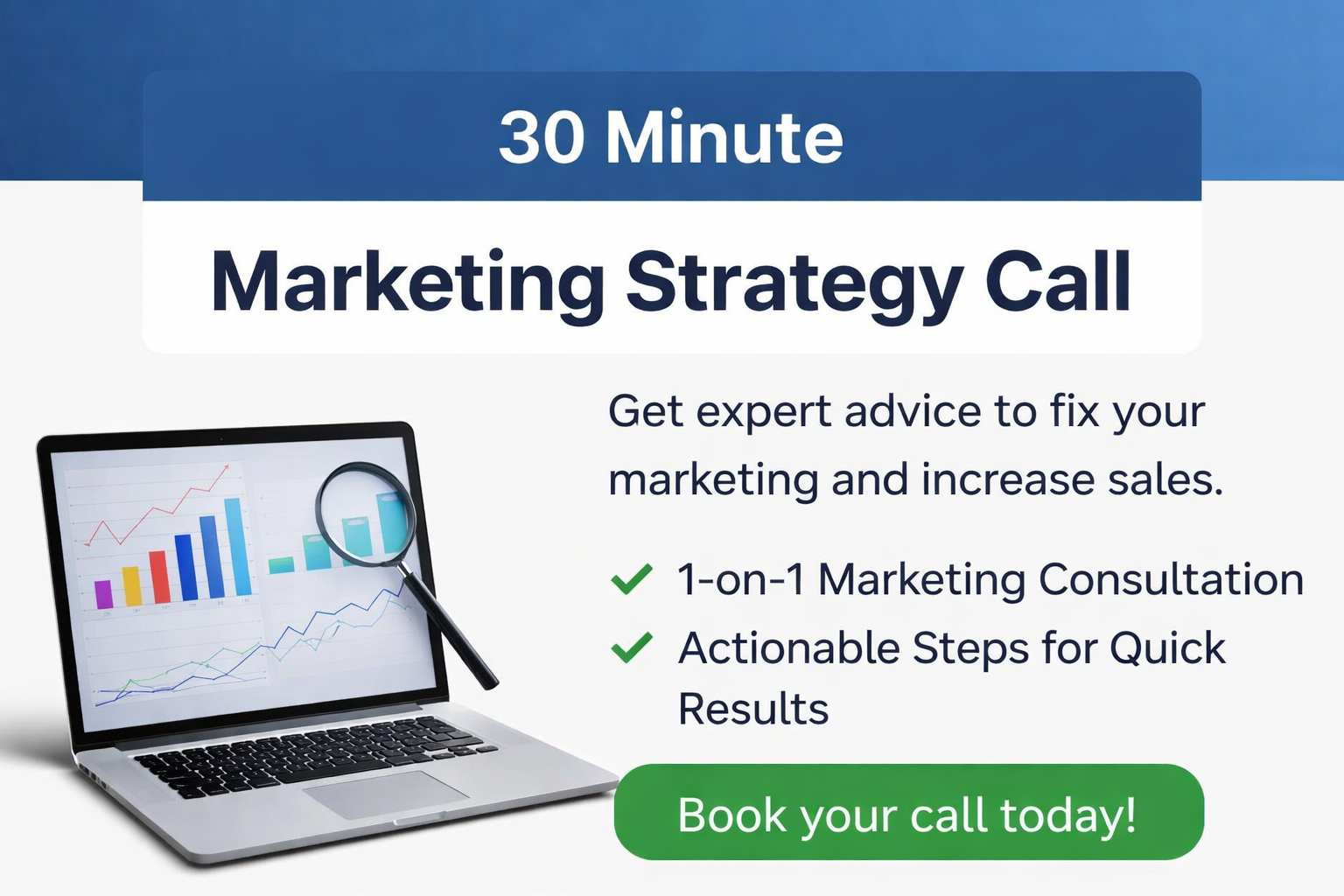 30 Minute

Marketing Strategy Call

Get expert advice to fix your marketing and increase sales.

1-on-1 Marketing Consultation

Actionable Steps for Quick Results

Book your call today!